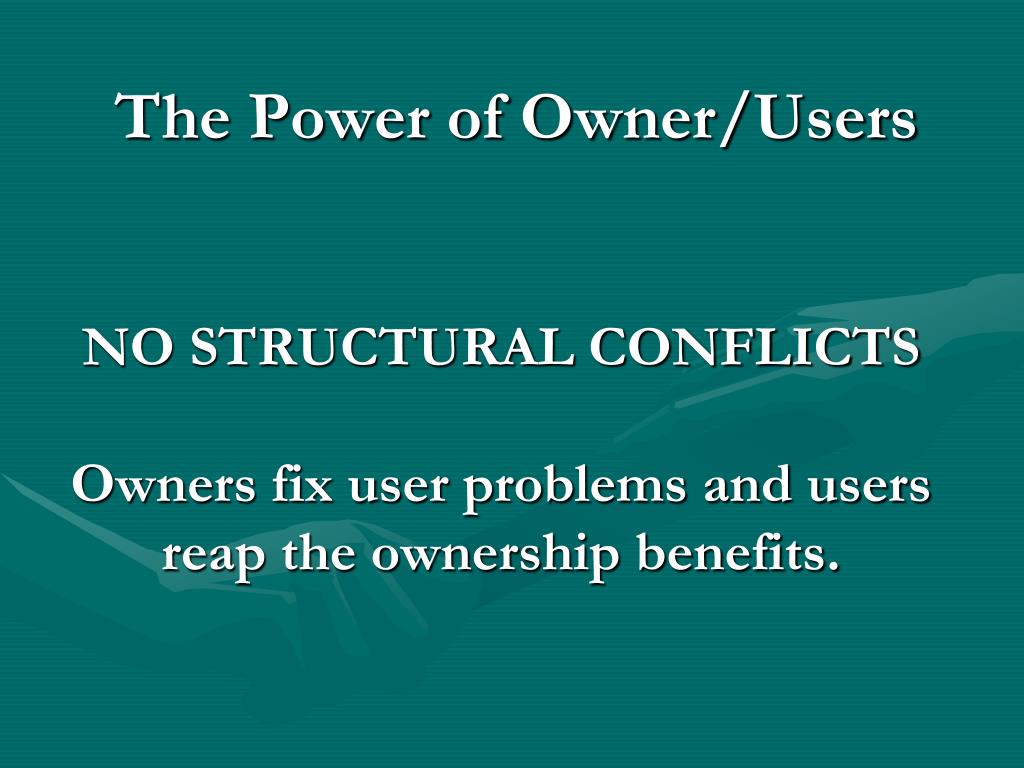 The Power of Owner/Users

NO STRUCTURAL CONFLICTS

Owners fix user problems and users reap the ownership benefits.